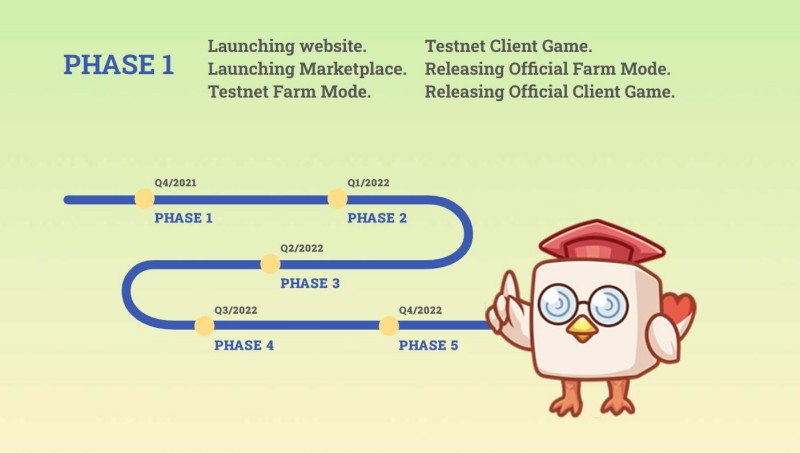 PHASE 1

Launching website.
Launching Marketplace.
Testnet Farm Mode.

Testnet Client Game.
Releasing Official Farm Mode.
Releasing Official Client Game.

Q4/2021
PHASE 1
Q1/2022
PHASE 2
Q2/2022
PHASE 3
Q3/2022
PHASE 4
Q4/2022
PHASE 5